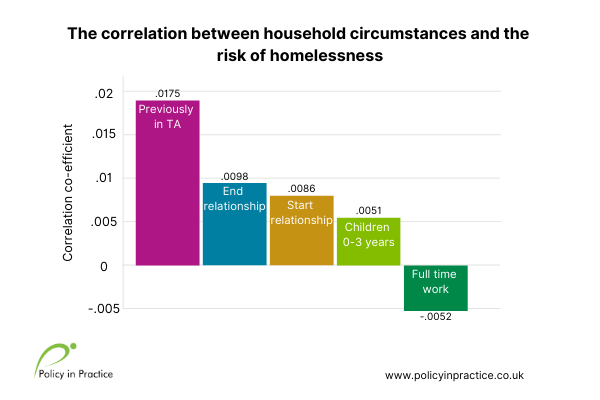 The correlation between household circumstances and the risk of homelessness

Correlation co-efficient

.02
.015
.01
.005
0
-.005

.0175
Previously in TA

.0098
End relationship

.0086
Start relationship

.0051
Children 0-3 years

Full time work
-.0052

Policy in Practice

www.policyinpractice.co.uk